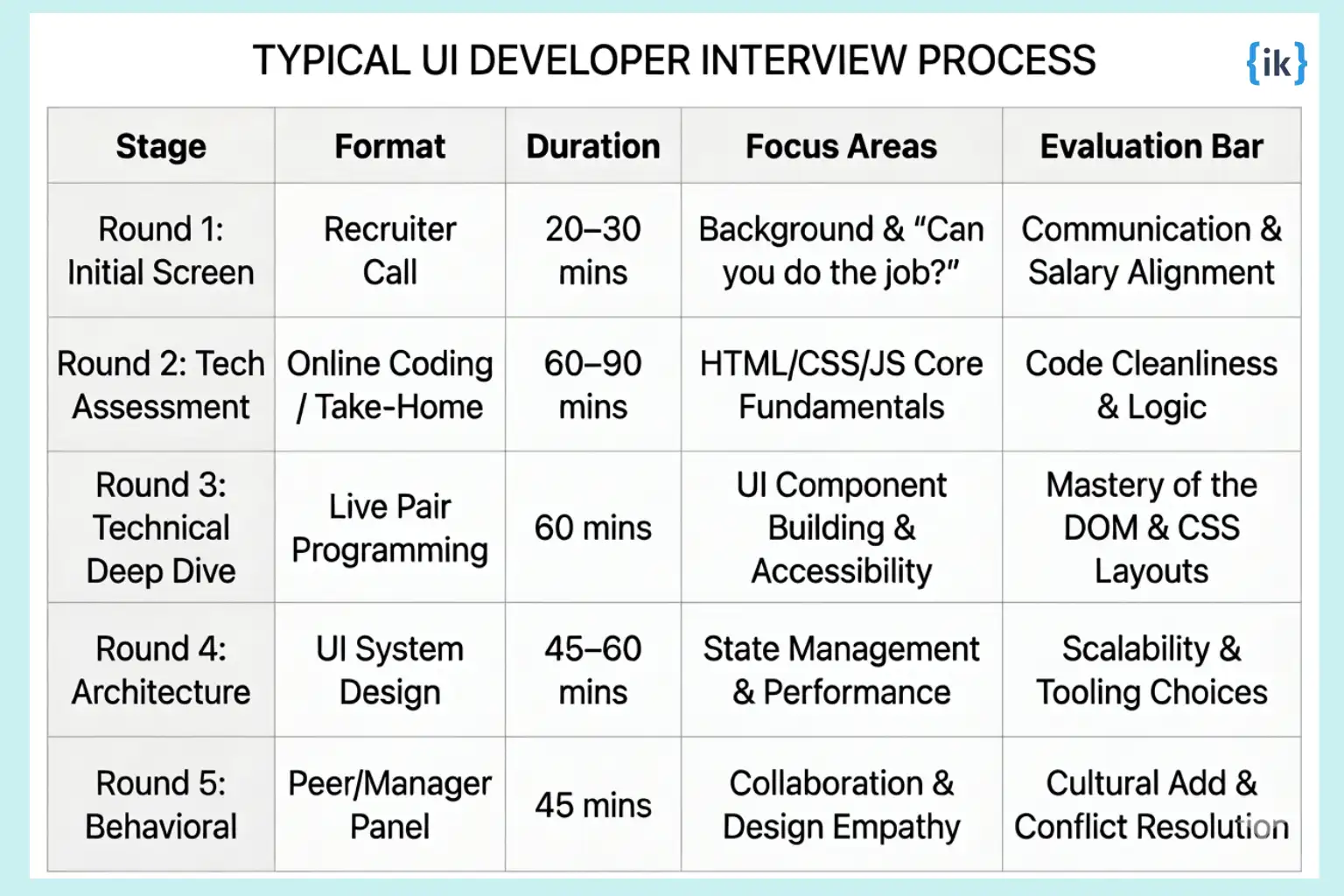 TYPICAL UI DEVELOPER INTERVIEW PROCESS

{ik}

| Stage | Format | Duration | Focus Areas | Evaluation Bar |
|---|---|---|---|---|
| Round 1: Initial Screen | Recruiter Call | 20–30 mins | Background & "Can you do the job?" | Communication & Salary Alignment |
| Round 2: Tech Assessment | Online Coding / Take-Home | 60–90 mins | HTML/CSS/JS Core Fundamentals | Code Cleanliness & Logic |
| Round 3: Technical Deep Dive | Live Pair Programming | 60 mins | UI Component Building & Accessibility | Mastery of the DOM & CSS Layouts |
| Round 4: Architecture | UI System Design | 45–60 mins | State Management & Performance | Scalability & Tooling Choices |
| Round 5: Behavioral | Peer/Manager Panel | 45 mins | Collaboration & Design Empathy | Cultural Add & Conflict Resolution |